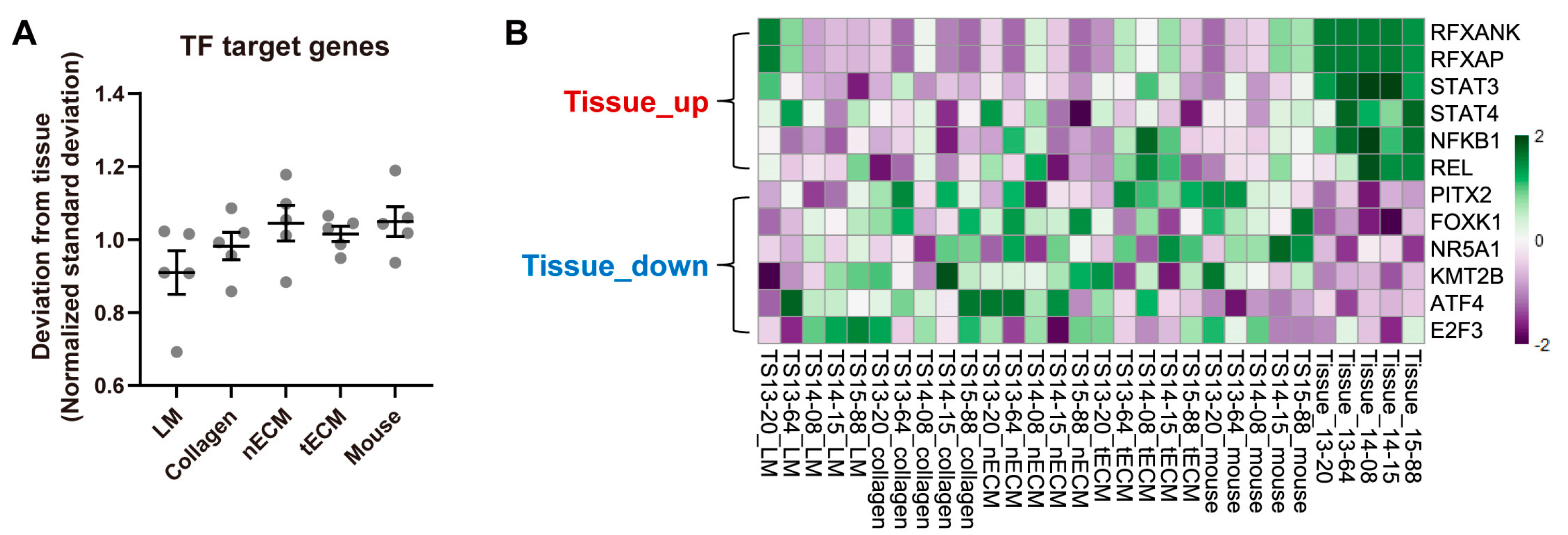 A

TF target genes

Deviation from tissue (Normalized standard deviation)

1.4
1.2
1.0
0.8
0.6

LM
Collagen
nECM
tECM
Mouse

B

Tissue_up

Tissue_down

RFXANK
RFXAP
STAT3
STAT4
NFKB1
REL
PITX2
FOXK1
NR5A1
KMT2B
ATF4
E2F3

2
0
-2

TS13-20_LM
TS13-64_LM
TS14-08_LM
TS14-15_LM
TS15-88_LM
TS13-20_collagen
TS13-64_collagen
TS14-08_collagen
TS14-15_collagen
TS15-88_collagen
TS13-20_nECM
TS13-64_nECM
TS14-08_nECM
TS14-15_nECM
TS15-88_nECM
TS13-20_tECM
TS13-64_tECM
TS14-08_tECM
TS14-15_tECM
TS15-88_tECM
TS13-20_mouse
TS13-64_mouse
TS14-08_mouse
TS14-15_mouse
TS15-88_mouse
Tissue_13-20
Tissue_13-64
Tissue_14-08
Tissue_14-15
Tissue_15-88